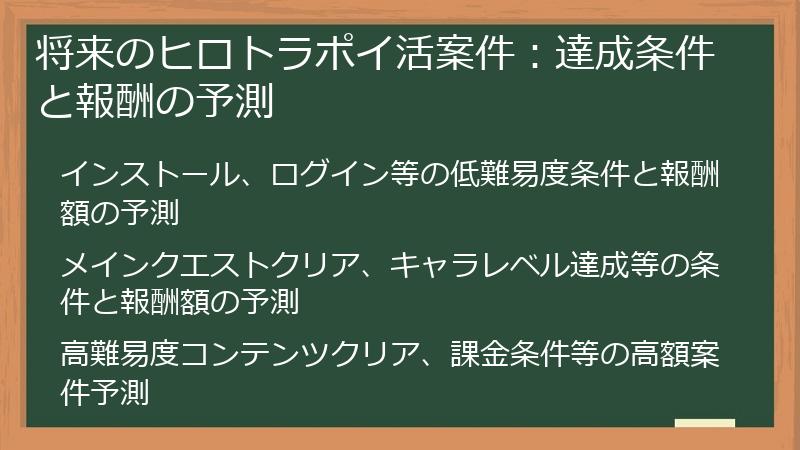 将来のヒロトラポイ活案件：達成条件と報酬の予測

インストール、ログイン等の低難易度条件と報酬額の予測

メインクエストクリア、キャラレベル達成等の条件と報酬額の予測

高難易度コンテンツクリア、課金条件等の高額案件予測